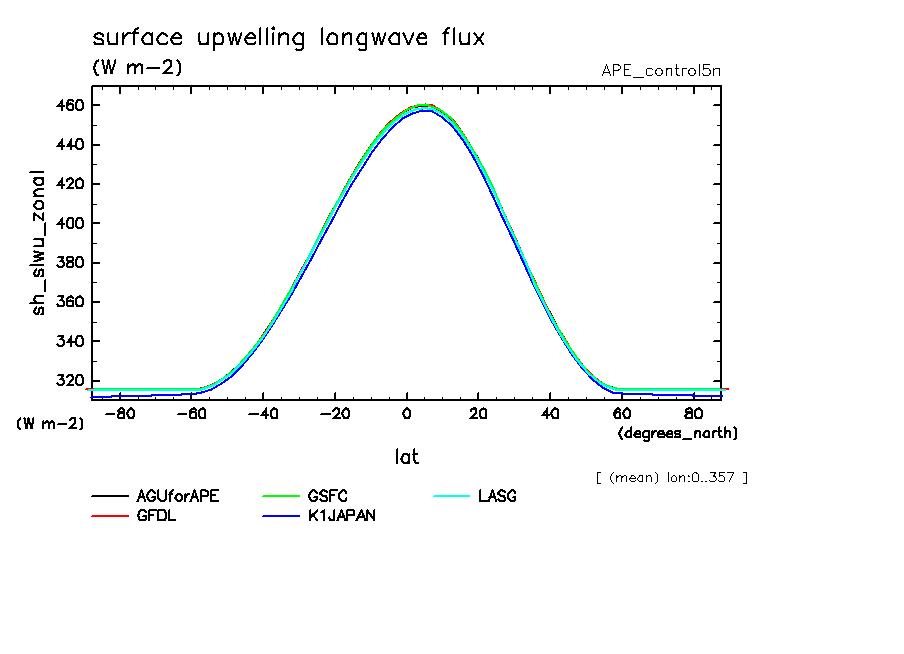 surface upwelling longwave flux
(W m-2)
APE_control5n

sh_slwu_zonal

460
440
420
400
380
360
340
320

(W m-2)
-80 -60 -40 -20 0 20 40 60 80
(degrees_north)

lat

[ (mean) lon:0..357 ]

AGUforAPE
GFDL
GSFC
K1JAPAN
LASG